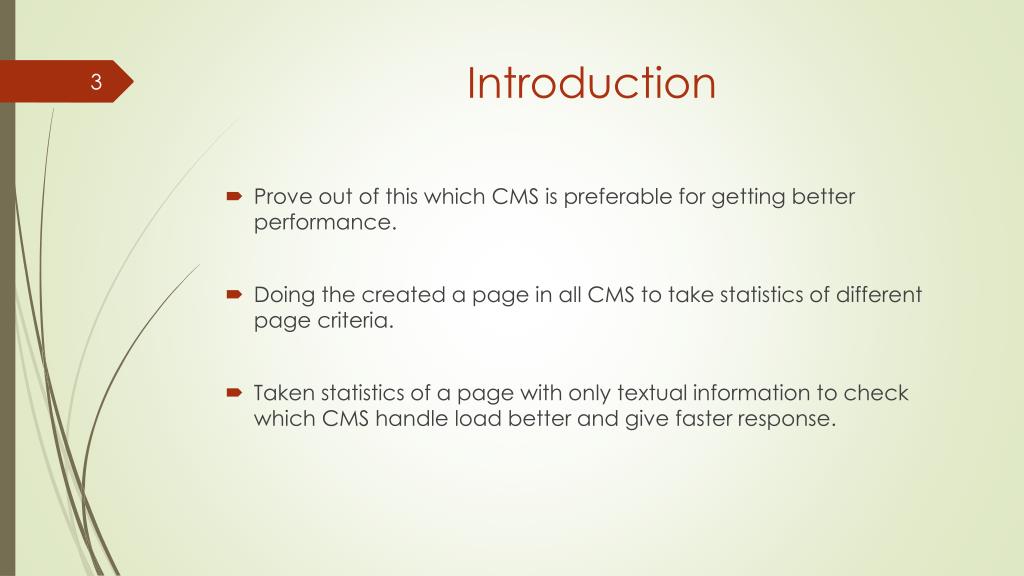 3

Introduction

Prove out of this which CMS is preferable for getting better performance.

Doing the created a page in all CMS to take statistics of different page criteria.

Taken statistics of a page with only textual information to check which CMS handle load better and give faster response.